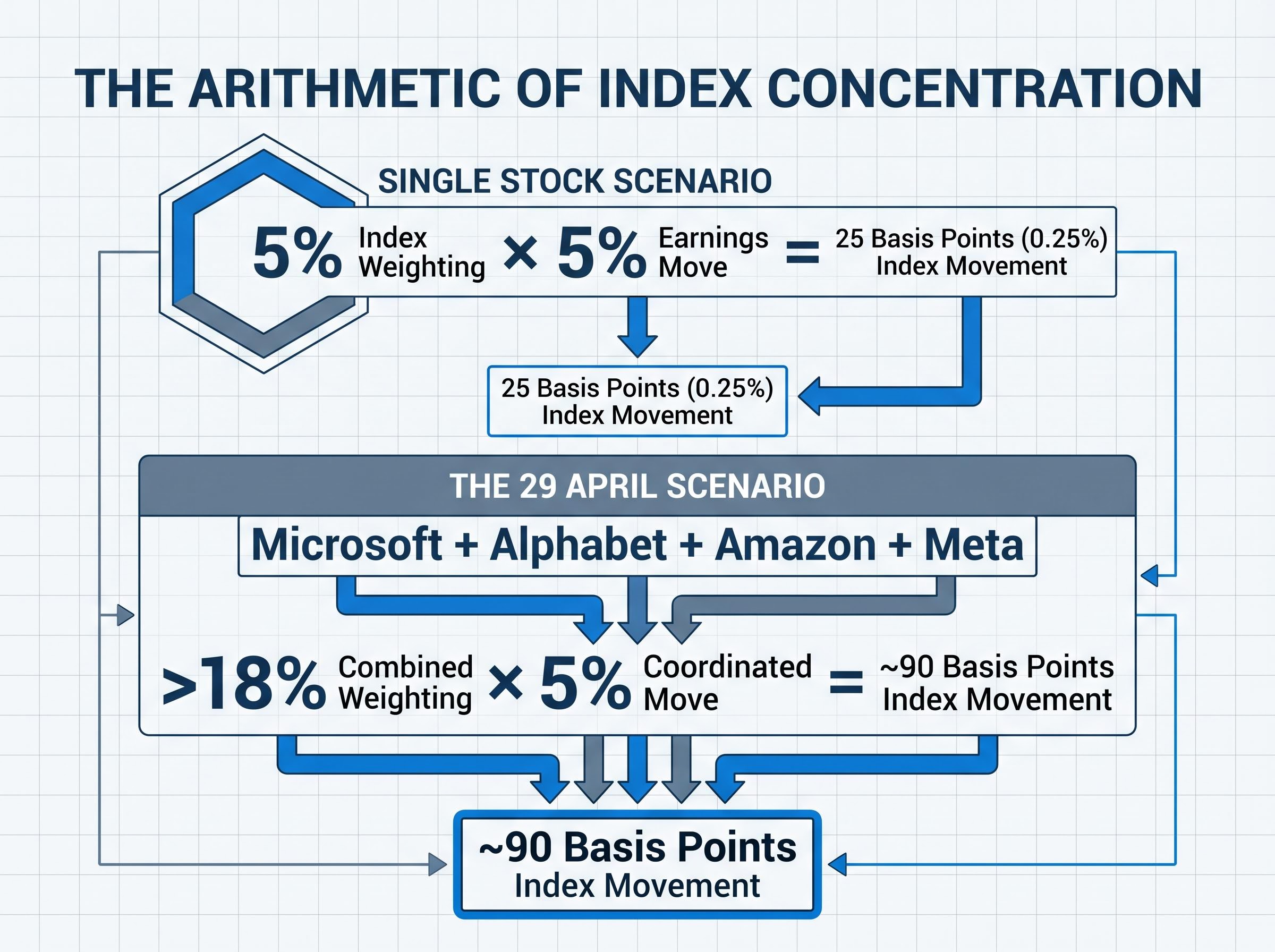 THE ARITHMETIC OF INDEX CONCENTRATION

SINGLE STOCK SCENARIO

5% Index Weighting × 5% Earnings Move = 25 Basis Points (0.25%) Index Movement

25 Basis Points (0.25%) Index Movement

THE 29 APRIL SCENARIO

Microsoft + Alphabet + Amazon + Meta

>18% Combined Weighting × 5% Coordinated Move = ~90 Basis Points Index Movement

~90 Basis Points Index Movement